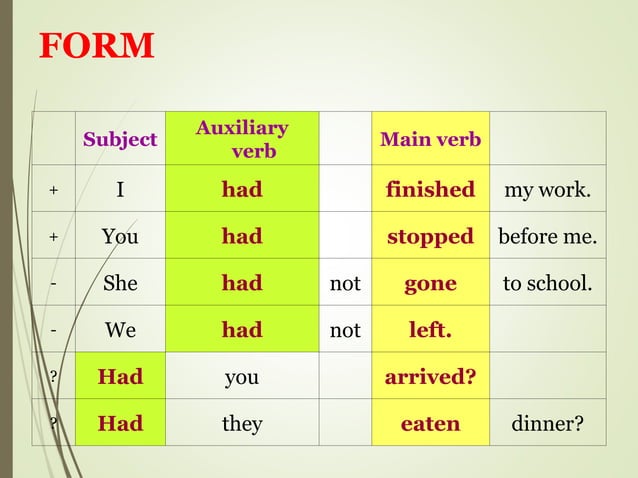 FORM

|   | Subject | Auxiliary verb |   | Main verb |   |
|---|---|---|---|---|---|
| + | I | had |   | finished | my work. |
| + | You | had |   | stopped | before me. |
| - | She | had | not | gone | to school. |
| - | We | had | not | left. |   |
| ? | Had | you |   | arrived? |   |
| ? | Had | they |   | eaten | dinner? |